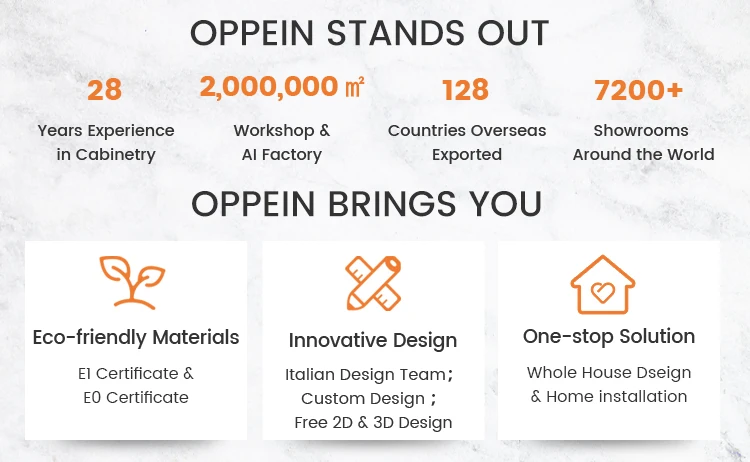 OPPEIN STANDS OUT

28
Years Experience in Cabinetry

2,000,000 ㎡
Workshop & AI Factory

128
Countries Overseas Exported

7200+
Showrooms Around the World

OPPEIN BRINGS YOU

Eco-friendly Materials
E1 Certificate & E0 Certificate

Innovative Design
Italian Design Team; Custom Design; Free 2D & 3D Design

One-stop Solution
Whole House Dseign & Home installation